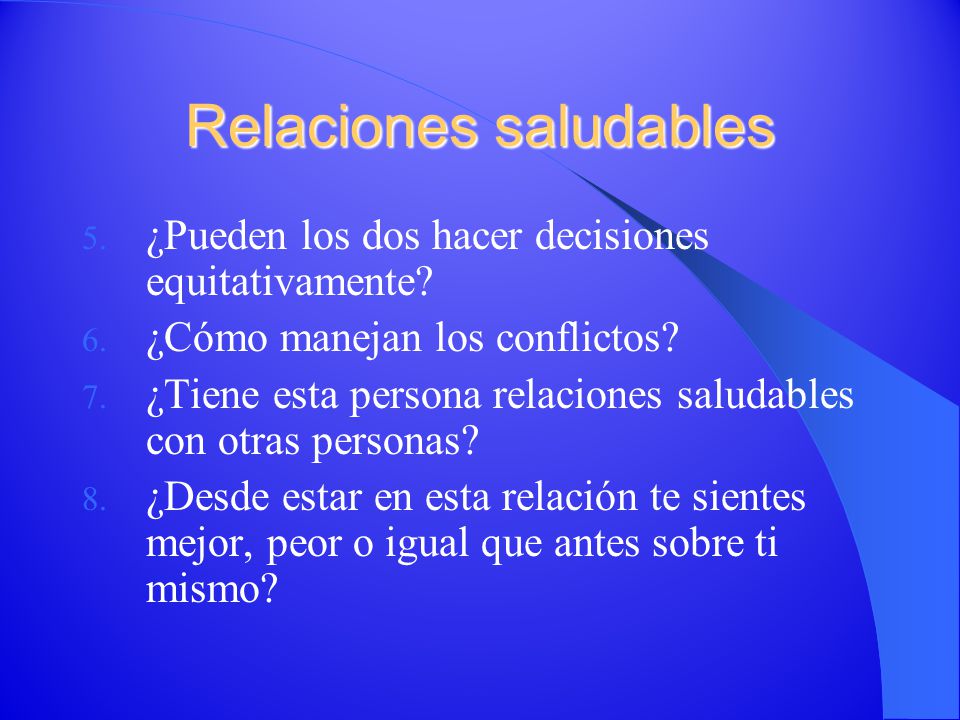 Relaciones saludables

5. ¿Pueden los dos hacer decisiones equitativamente?
6. ¿Cómo manejan los conflictos?
7. ¿Tiene esta persona relaciones saludables con otras personas?
8. ¿Desde estar en esta relación te sientes mejor, peor o igual que antes sobre ti mismo?